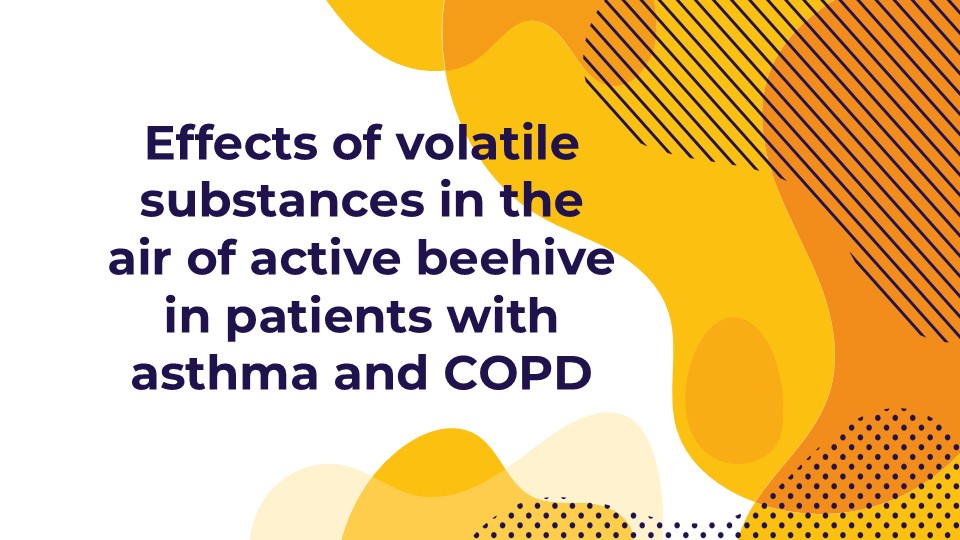 Effects of volatile substances in the air of active beehive in patients with asthma and COPD